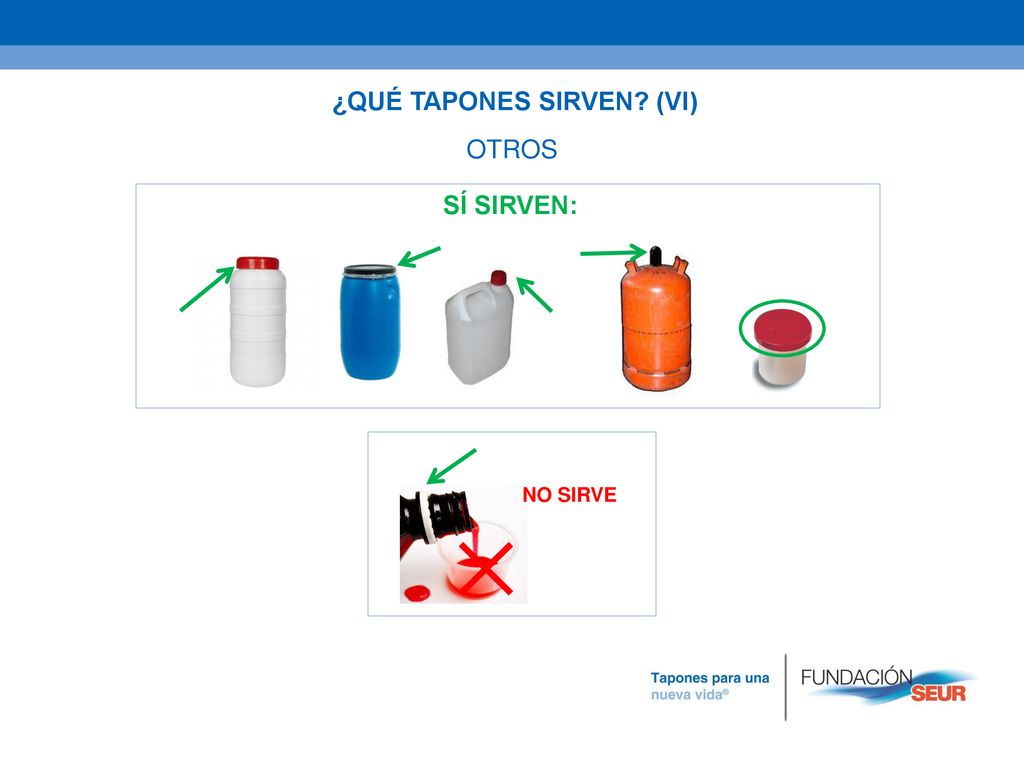 ¿QUÉ TAPONES SIRVEN? (VI)

OTROS

SÍ SIRVEN:

NO SIRVE

Tapones para una nueva vida®

FUNDACIÓN SEUR